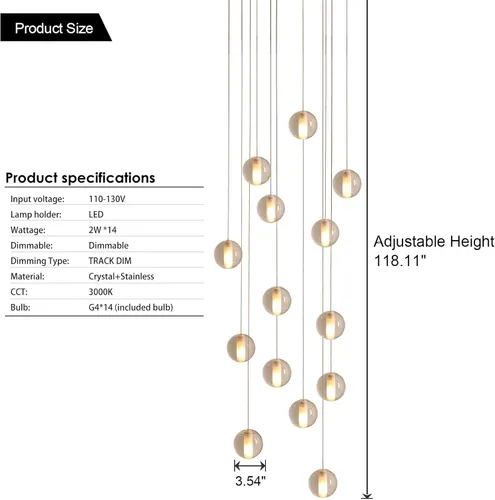 Product Size

Product specifications

| Input voltage: | 110-130V |
|---|---|
| Lamp holder: | LED |
| Wattage: | 2W *14 |
| Dimmable: | Dimmable |
| Dimming Type: | TRACK DIM |
| Material: | Crystal+Stainless |
| CCT: | 3000K |
| Bulb: | G4*14 (included bulb) |

Adjustable Height 118.11"

3.54"